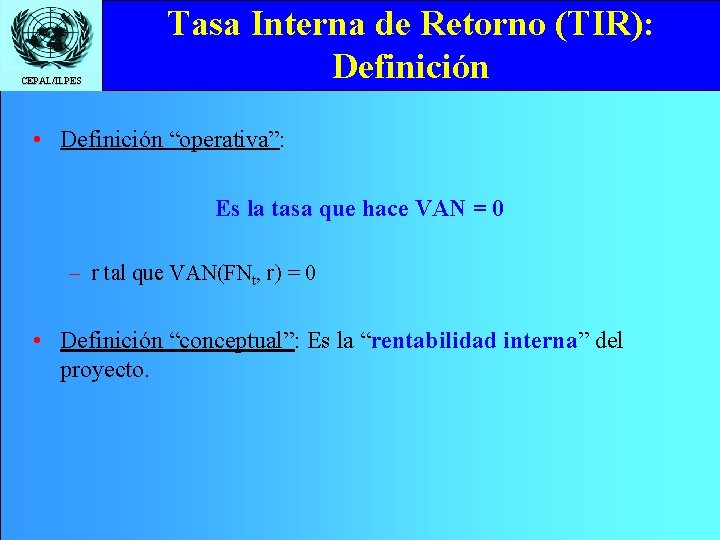 CEPAL/ILPES

Tasa Interna de Retorno (TIR): Definición

• Definición “operativa”:

Es la tasa que hace VAN = 0

– r tal que VAN($FN_t$, r) = 0

• Definición “conceptual”: Es la “rentabilidad interna” del proyecto.